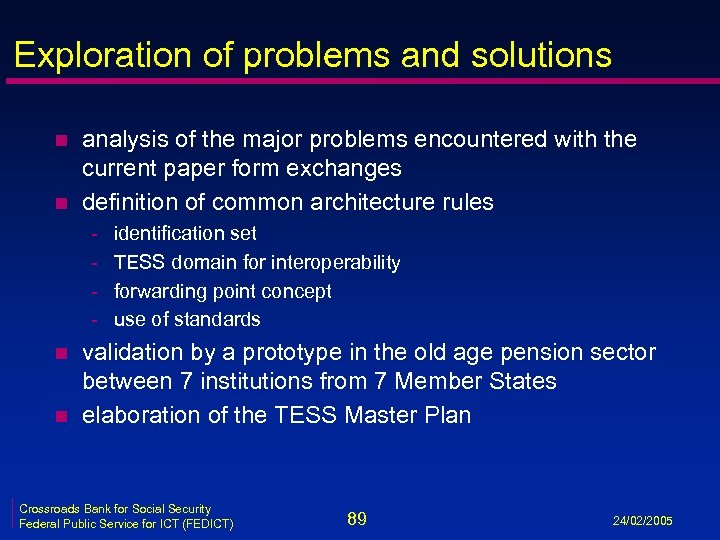 Exploration of problems and solutions

- analysis of the major problems encountered with the current paper form exchanges
- definition of common architecture rules
  - identification set
  - TESS domain for interoperability
  - forwarding point concept
  - use of standards
- validation by a prototype in the old age pension sector between 7 institutions from 7 Member States
- elaboration of the TESS Master Plan

Crossroads Bank for Social Security
Federal Public Service for ICT (FEDICT)

89

24/02/2005